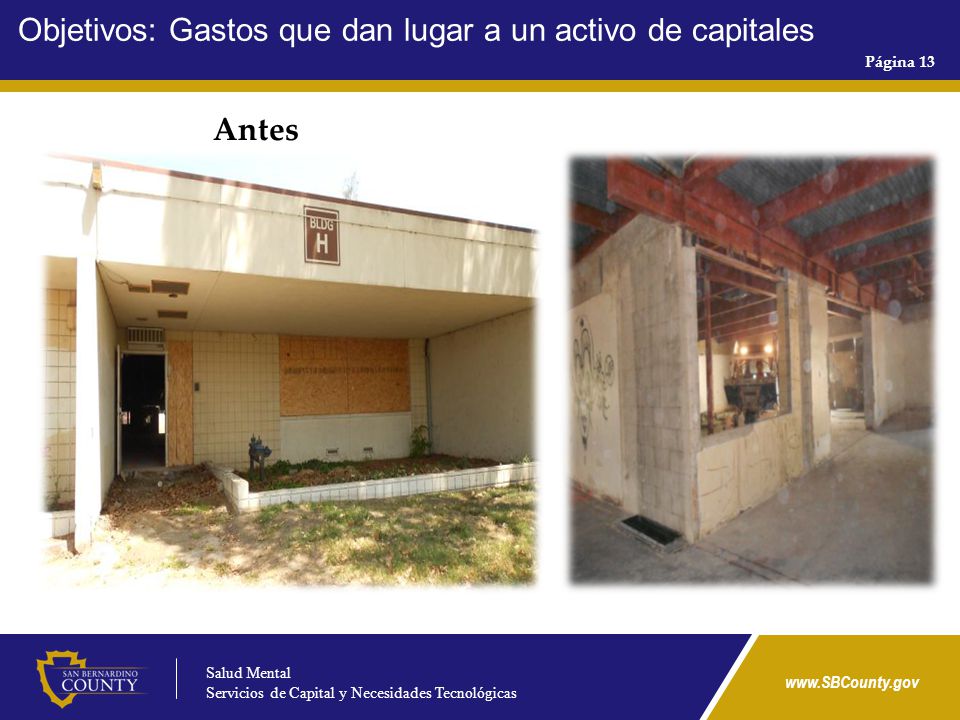 Objetivos: Gastos que dan lugar a un activo de capitales

Página 13

Antes

BLDG
H

SAN BERNARDINO
COUNTY

Salud Mental
Servicios de Capital y Necesidades Tecnológicas

www.SBCounty.gov